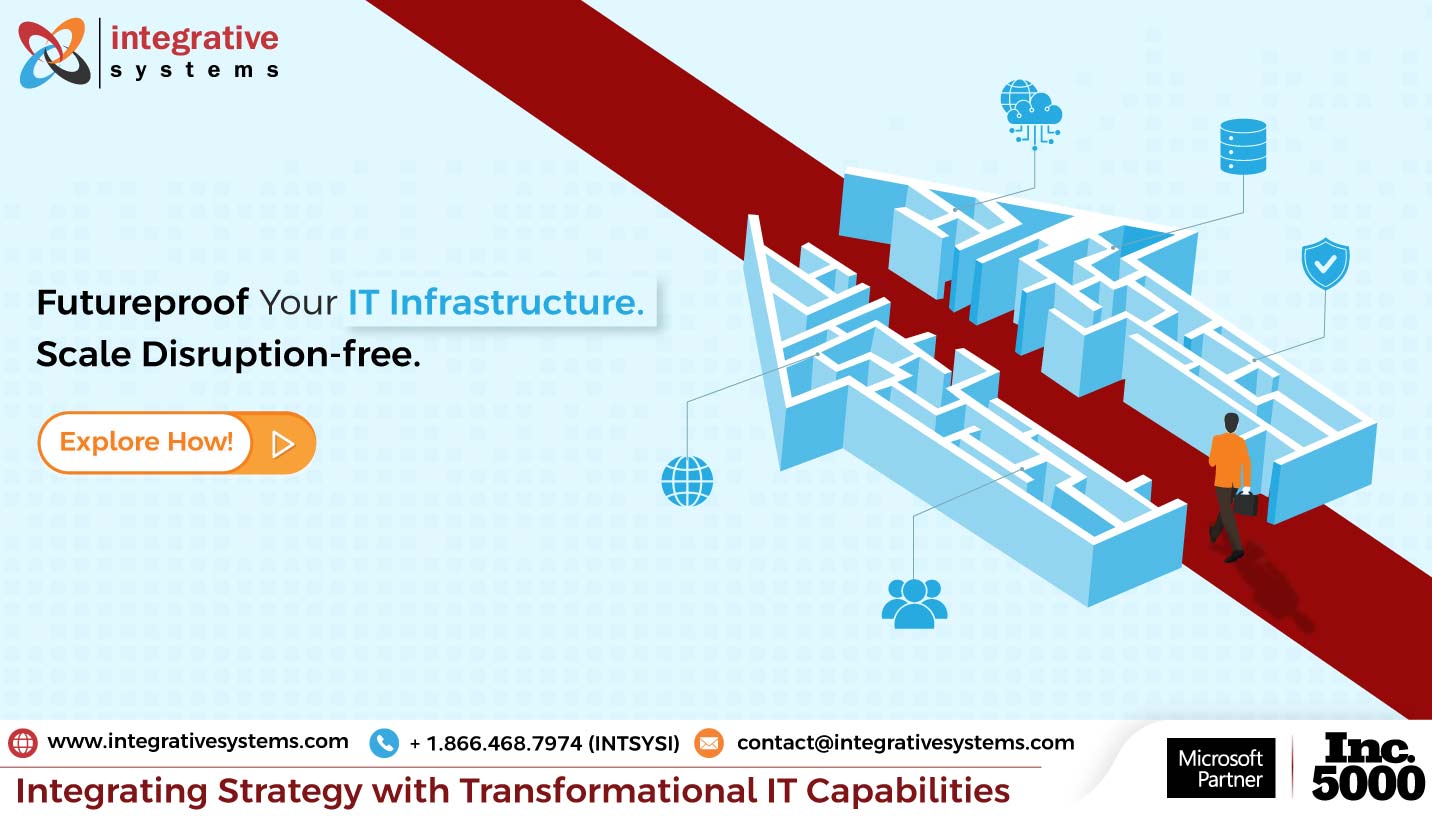 integrative
systems

Futureproof Your IT Infrastructure.
Scale Disruption-free.

Explore How!

www.integrativesystems.com + 1.866.468.7974 (INTSYSI) contact@integrativesystems.com

Integrating Strategy with Transformational IT Capabilities

Microsoft Partner

Inc. 5000